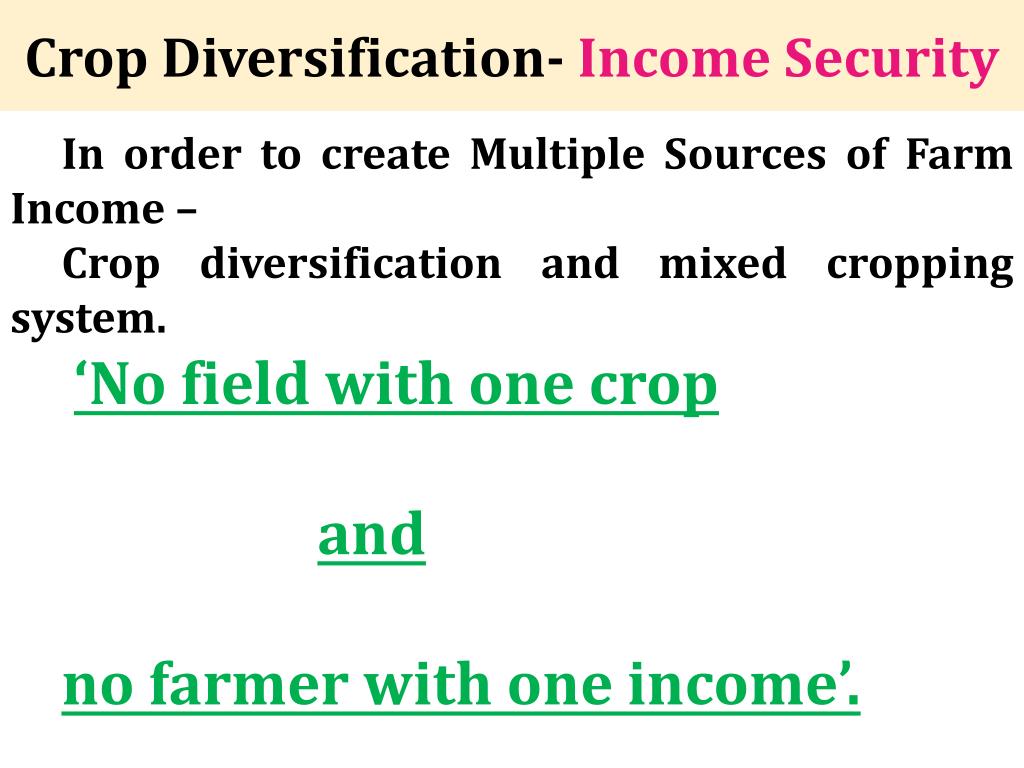 Crop Diversification- Income Security

In order to create Multiple Sources of Farm Income –

Crop diversification and mixed cropping system.

‘No field with one crop

and

no farmer with one income’.